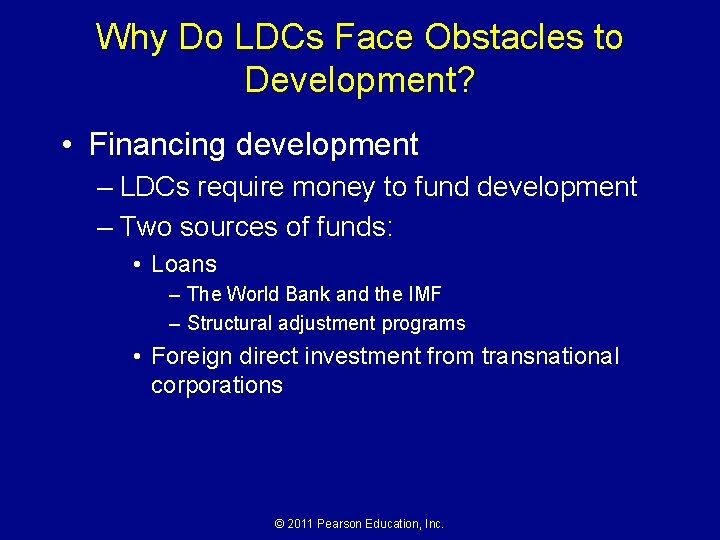 Why Do LDCs Face Obstacles to Development?

• Financing development
– LDCs require money to fund development
– Two sources of funds:
• Loans
– The World Bank and the IMF
– Structural adjustment programs
• Foreign direct investment from transnational corporations

© 2011 Pearson Education, Inc.